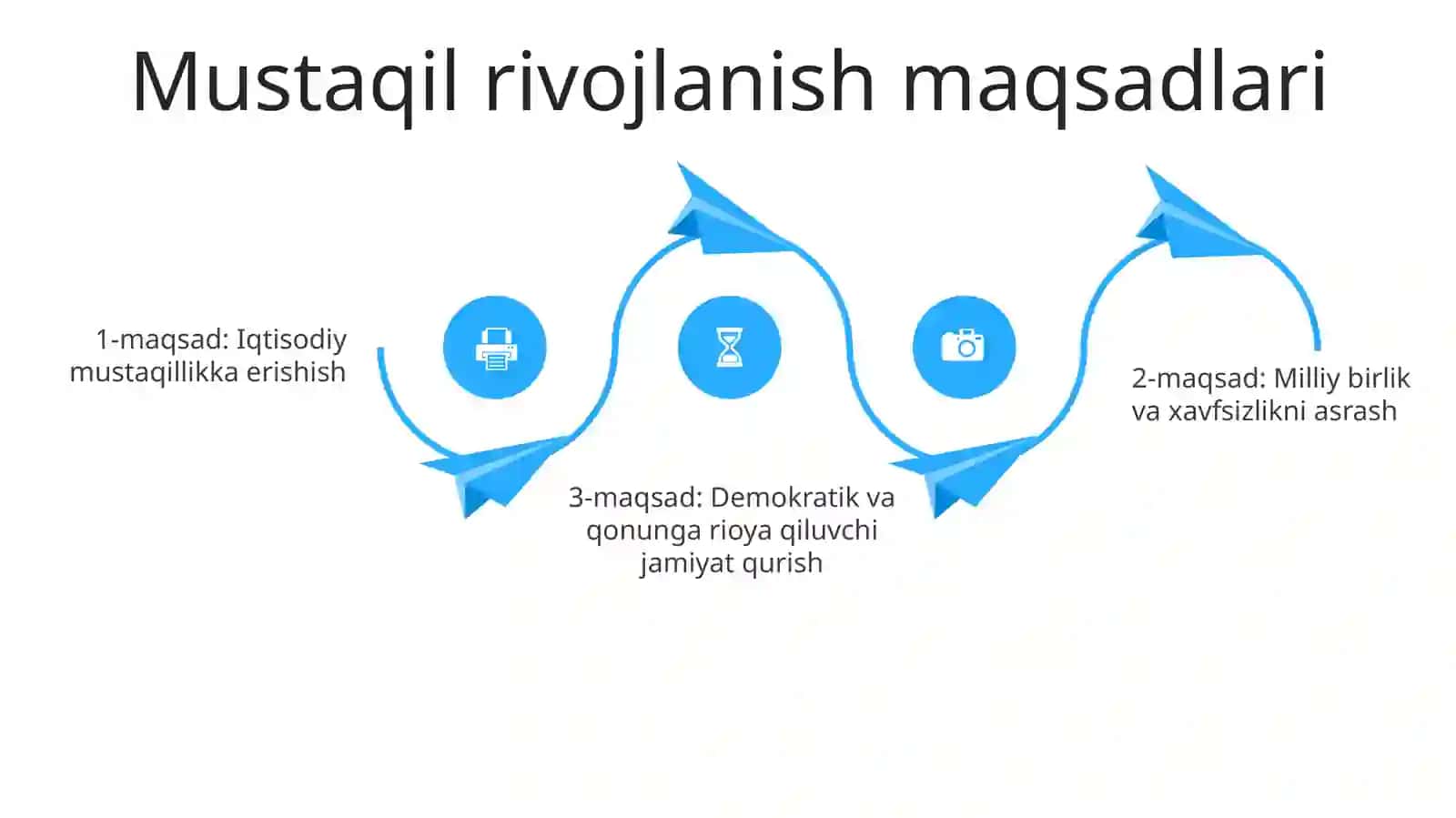 Mustaqil rivojlanish maqsadlari

1-maqsad: Iqtisodiy mustaqillikka erishish

3-maqsad: Demokratik va qonunga rioya qiluvchi jamiyat qurish

2-maqsad: Milliy birlik va xavfsizlikni asrash